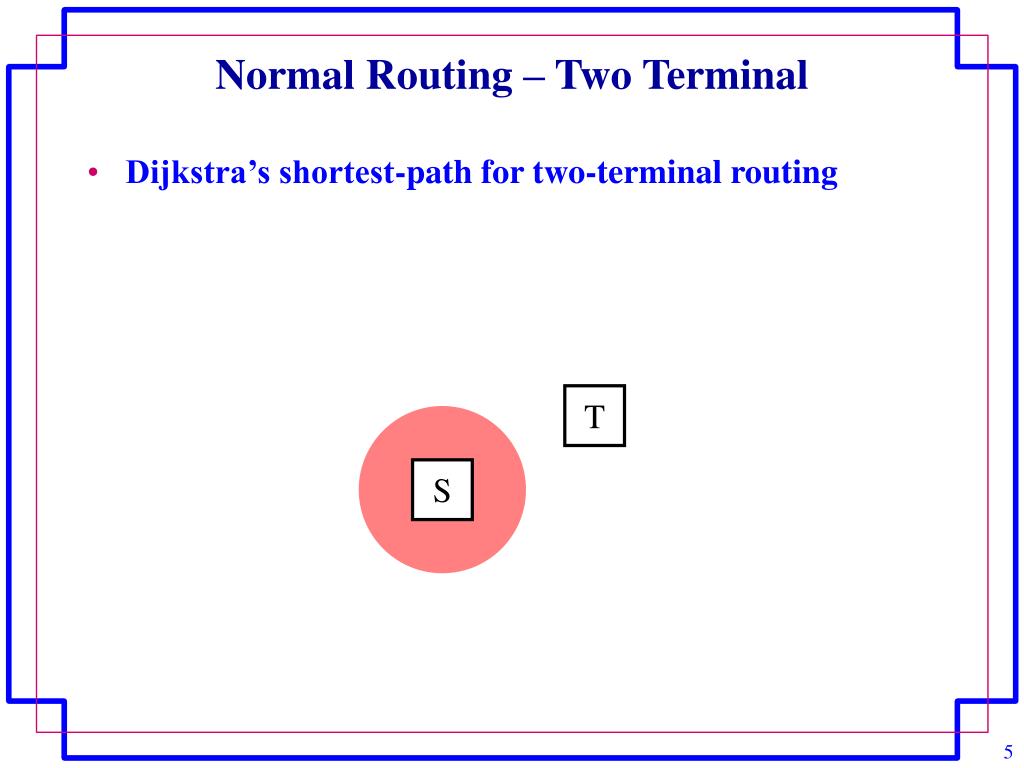 Normal Routing – Two Terminal

• Dijkstra’s shortest-path for two-terminal routing

T

S

5